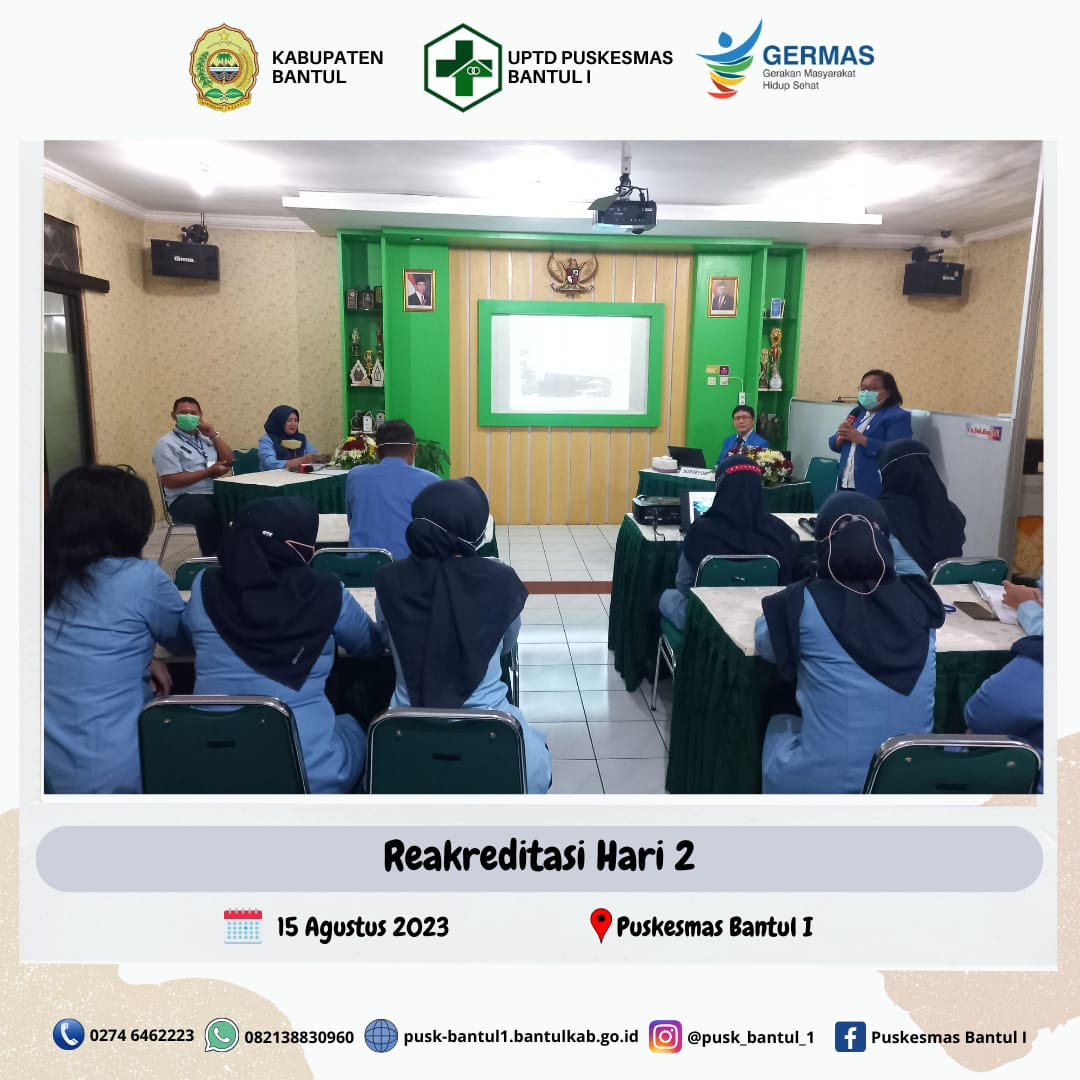 KABUPATEN BANTUL

UPTD PUSKESMAS BANTUL I

GERMAS
Gerakan Masyarakat Hidup Sehat

Reakreditasi Hari 2

15 Agustus 2023

Puskesmas Bantul I

0274 6462223 082138830960 pusk-bantul1.bantulkab.go.id @pusk_bantul_1 Puskesmas Bantul I